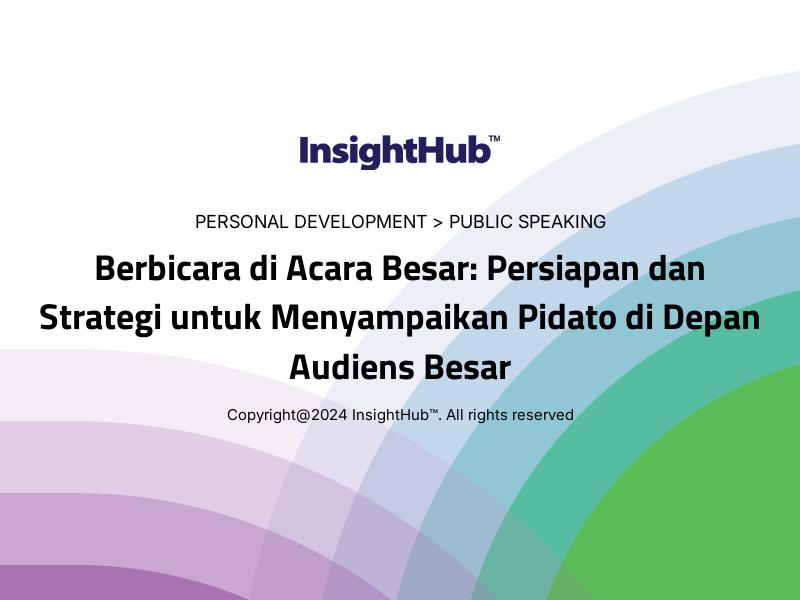 InsightHub™

PERSONAL DEVELOPMENT > PUBLIC SPEAKING

Berbicara di Acara Besar: Persiapan dan Strategi untuk Menyampaikan Pidato di Depan Audiens Besar

Copyright@2024 InsightHub™. All rights reserved